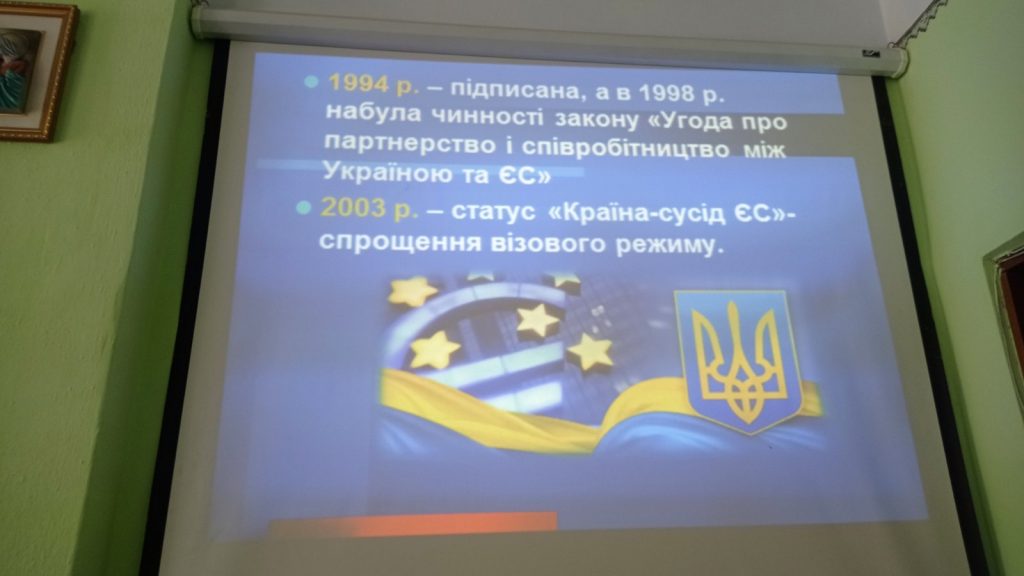 1994 р. – підписана, а в 1998 р. набула чинності закону «Угода про партнерство і співробітництво між Україною та ЄС»

2003 р. – статус «Країна-сусід ЄС»- спрощення візового режиму.